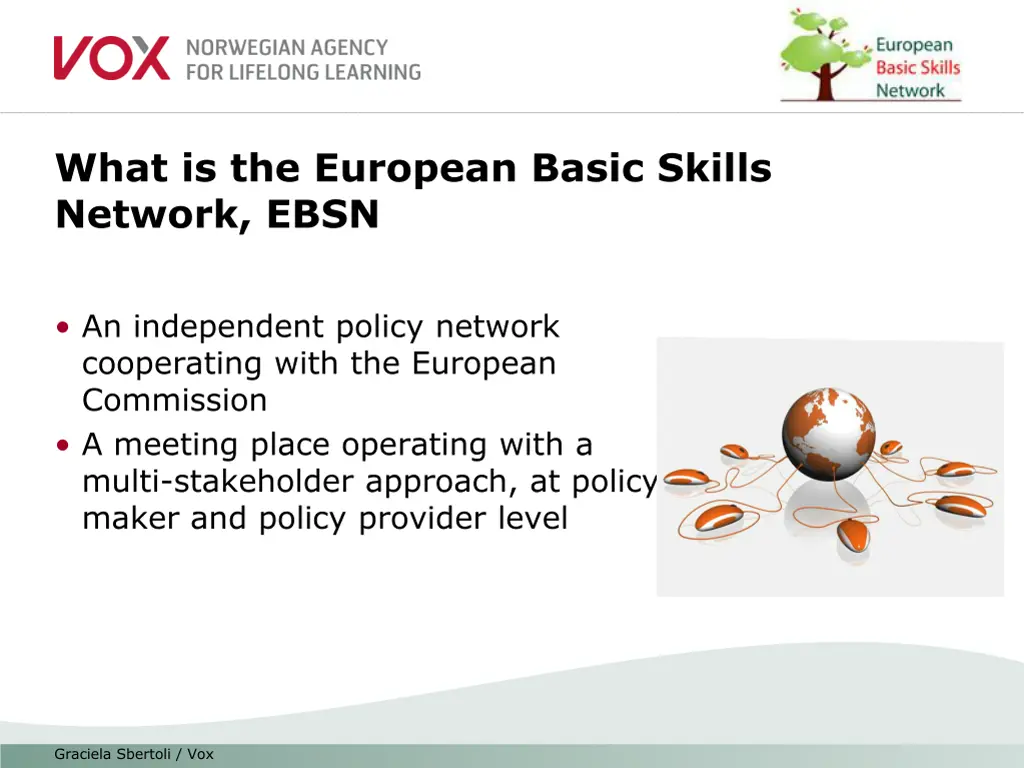 VOX NORWEGIAN AGENCY FOR LIFELONG LEARNING

European Basic Skills Network

What is the European Basic Skills Network, EBSN

• An independent policy network cooperating with the European Commission
• A meeting place operating with a multi-stakeholder approach, at policy maker and policy provider level

Graciela Sbertoli / Vox